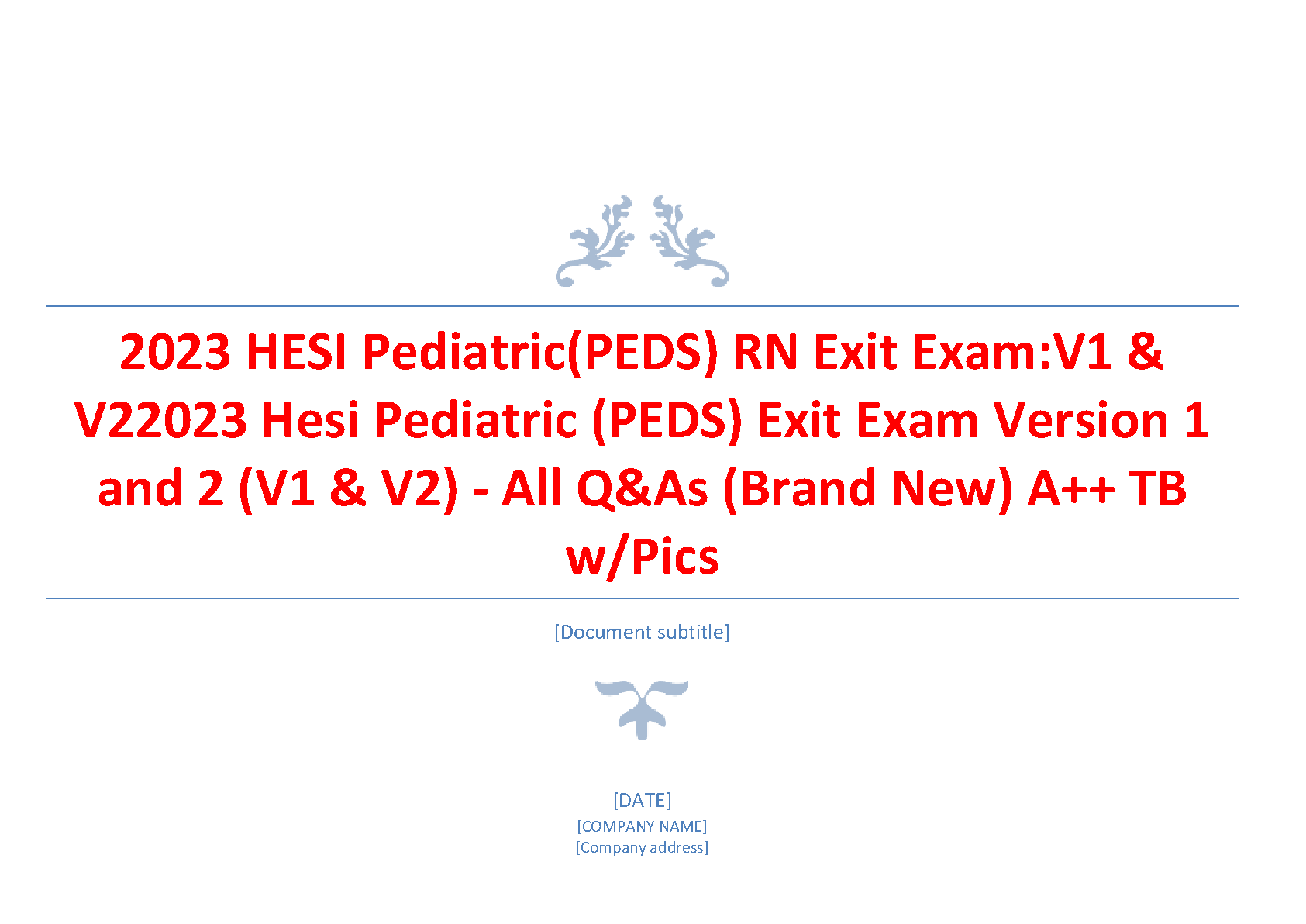 2023 HESI Pediatric(PEDS) RN Exit Exam:V1 & V22023 Hesi Pediatric (PEDS) Exit Exam Version 1 and 2 (V1 & V2) - All Q&As (Brand New) A++ TB w/Pics

[Document subtitle]

[DATE]
[COMPANY NAME]
[Company address]